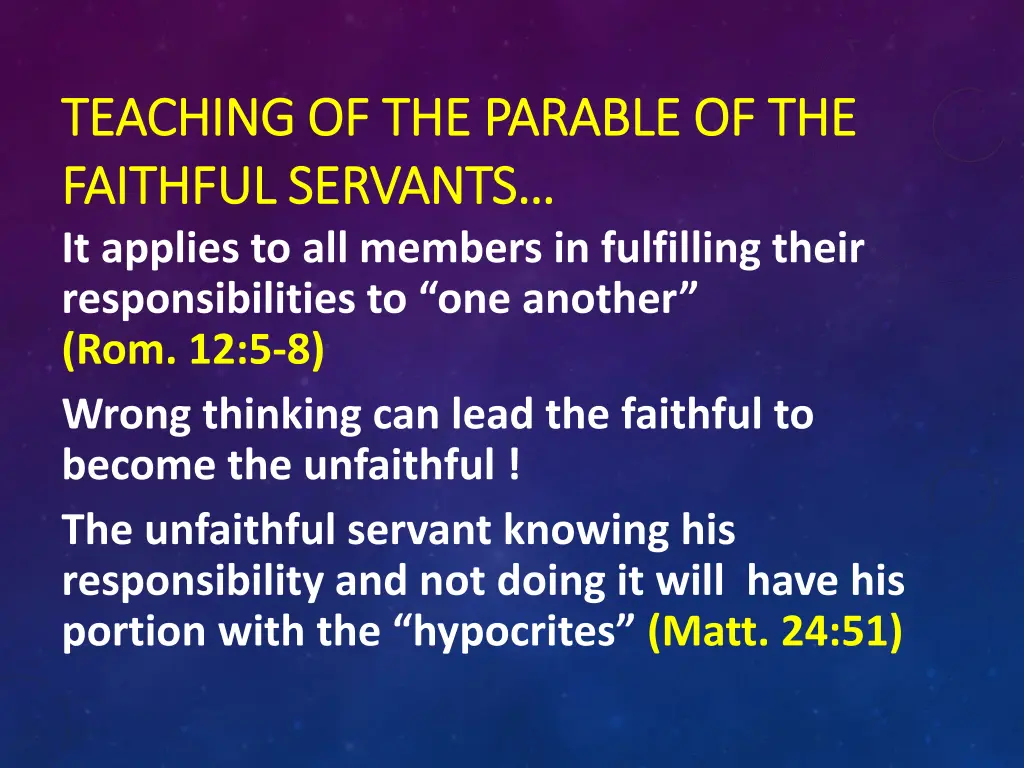 TEACHING OF THE PARABLE OF THE FAITHFUL SERVANTS…

It applies to all members in fulfilling their responsibilities to “one another” (Rom. 12:5-8)

Wrong thinking can lead the faithful to become the unfaithful !

The unfaithful servant knowing his responsibility and not doing it will have his portion with the “hypocrites” (Matt. 24:51)